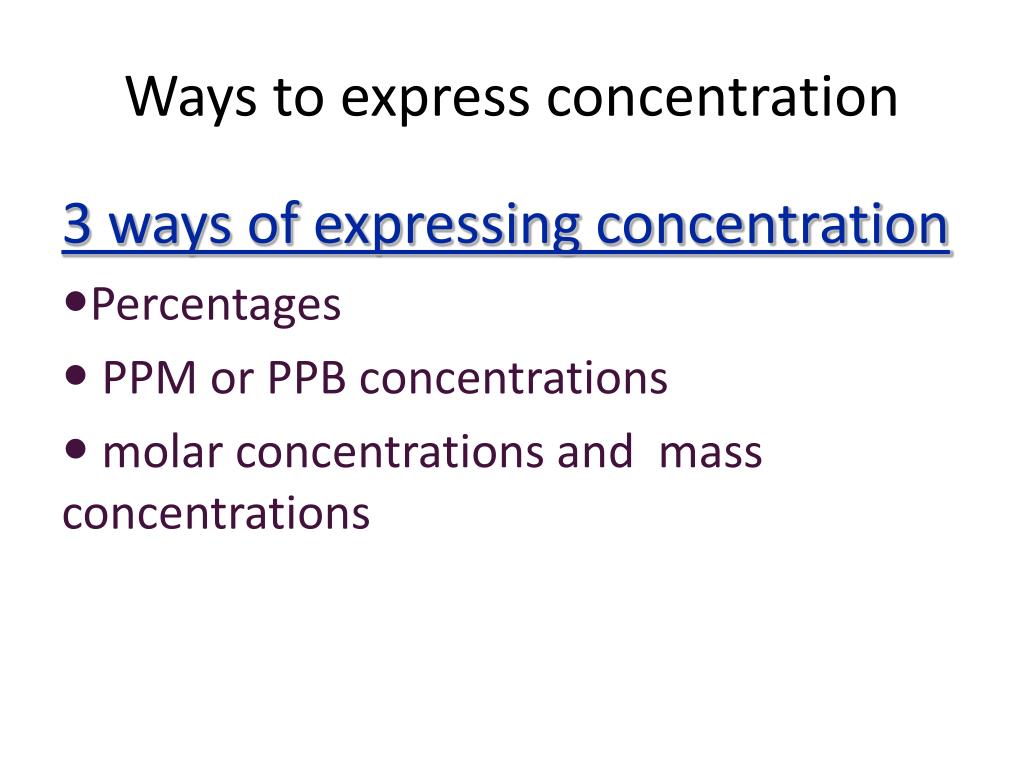 Ways to express concentration

3 ways of expressing concentration

•Percentages

• PPM or PPB concentrations

• molar concentrations and mass concentrations